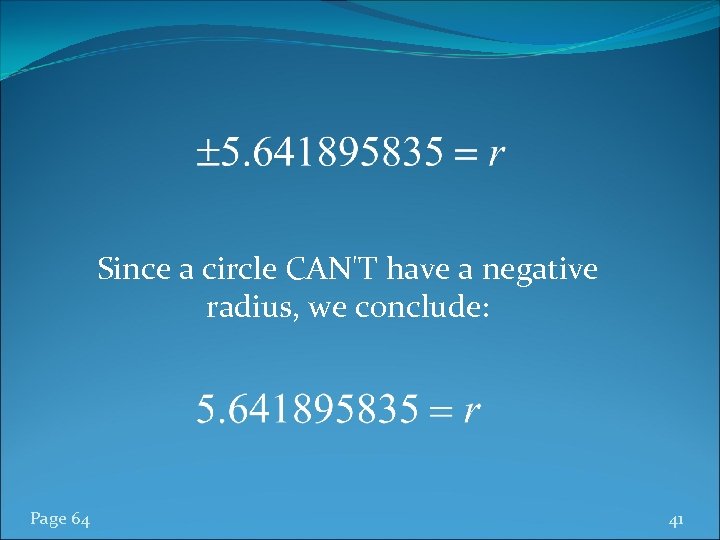 $\pm 5.641895835 = r$

Since a circle CAN'T have a negative radius, we conclude:

$5.641895835 = r$

Page 64

41